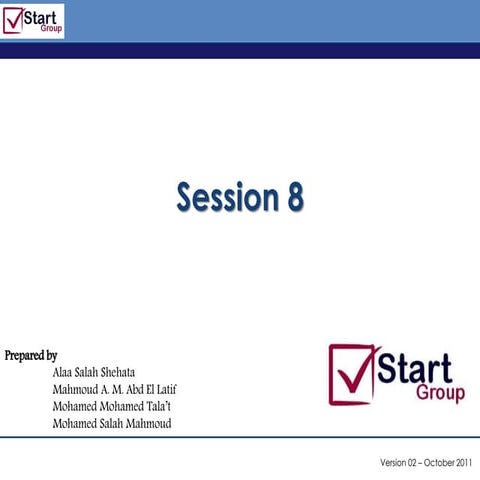 Start
Group

Session 8

Prepared by
Alaa Salah Shehata
Mahmoud A. M. Abd El Latif
Mohamed Mohamed Tala't
Mohamed Salah Mahmoud

Start
Group

Version 02 – October 2011